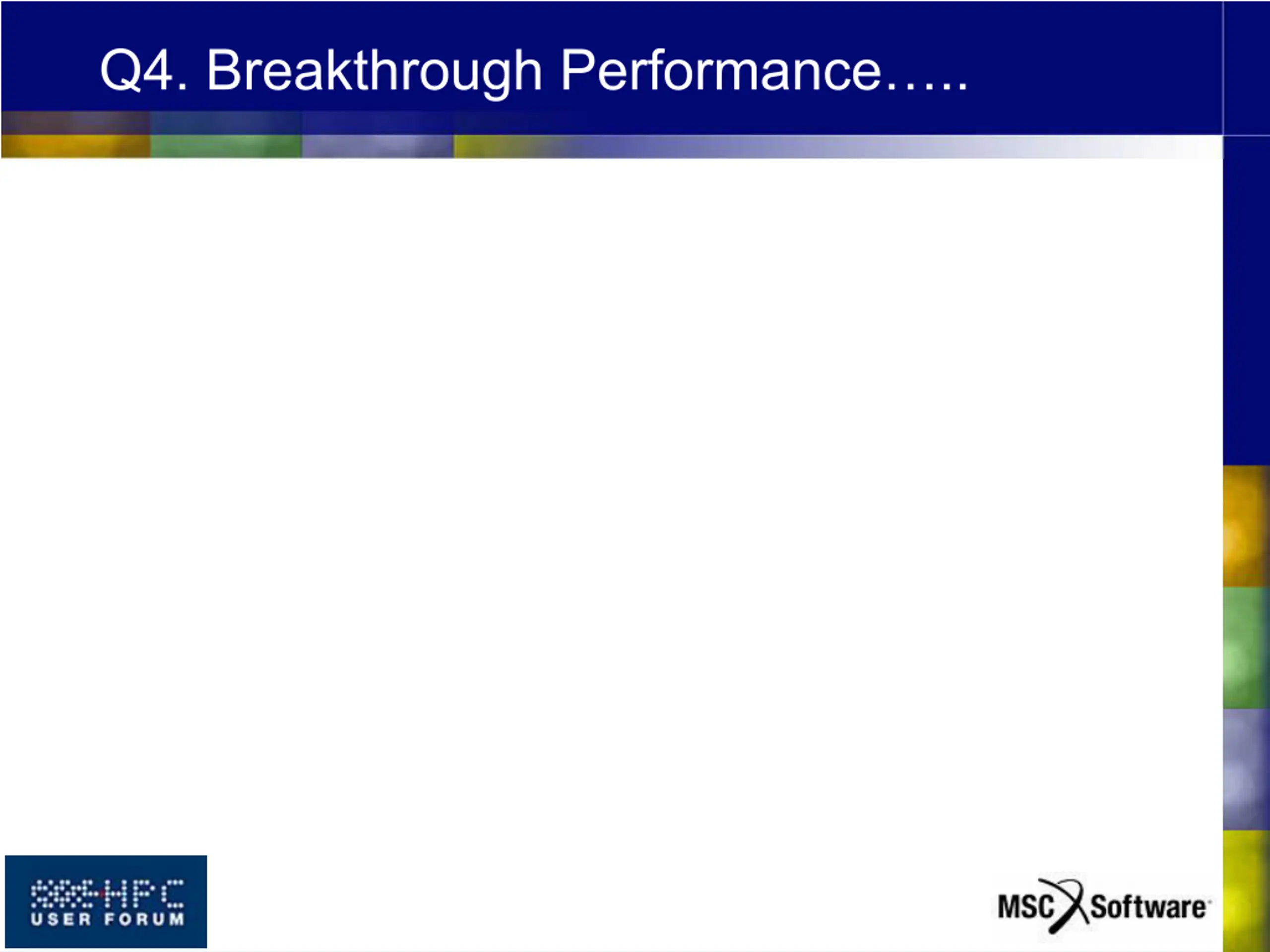 Q4. Breakthrough Performance…..

HPC
USER FORUM

MSC Software